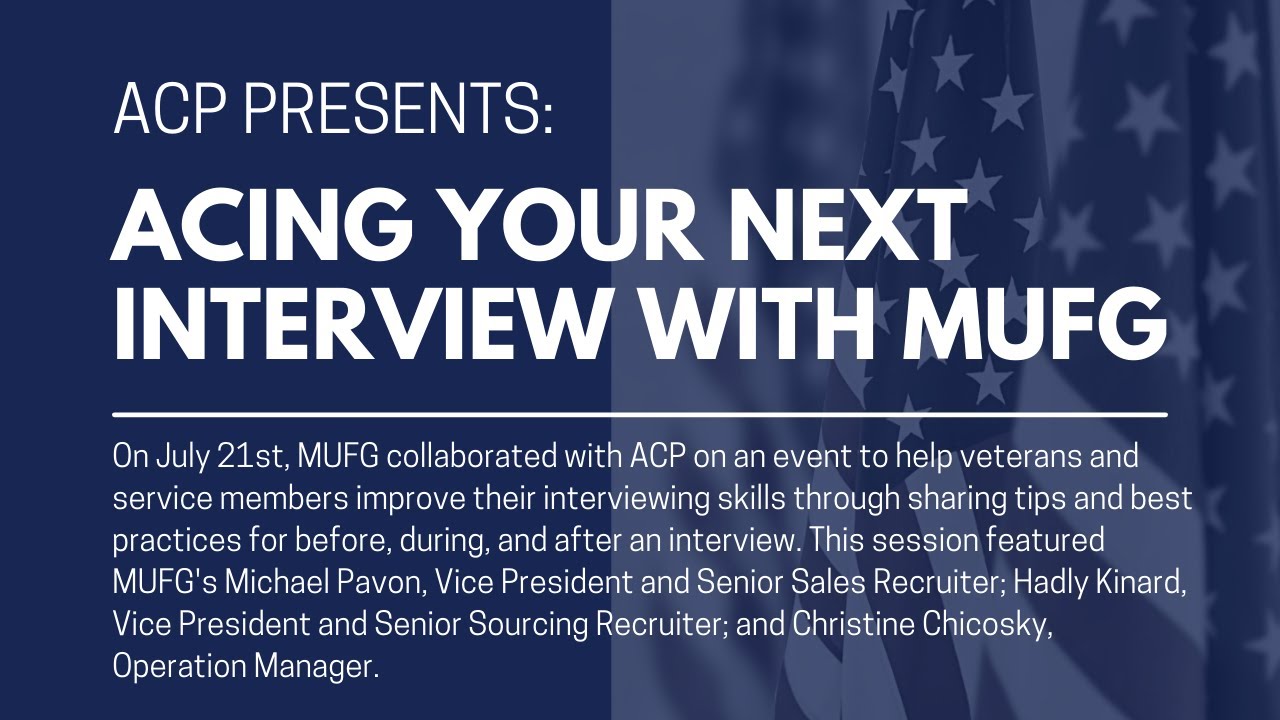 ACP PRESENTS:

ACING YOUR NEXT INTERVIEW WITH MUFG

On July 21st, MUFG collaborated with ACP on an event to help veterans and service members improve their interviewing skills through sharing tips and best practices for before, during, and after an interview. This session featured MUFG's Michael Pavon, Vice President and Senior Sales Recruiter; Hadly Kinard, Vice President and Senior Sourcing Recruiter; and Christine Chicosky, Operation Manager.